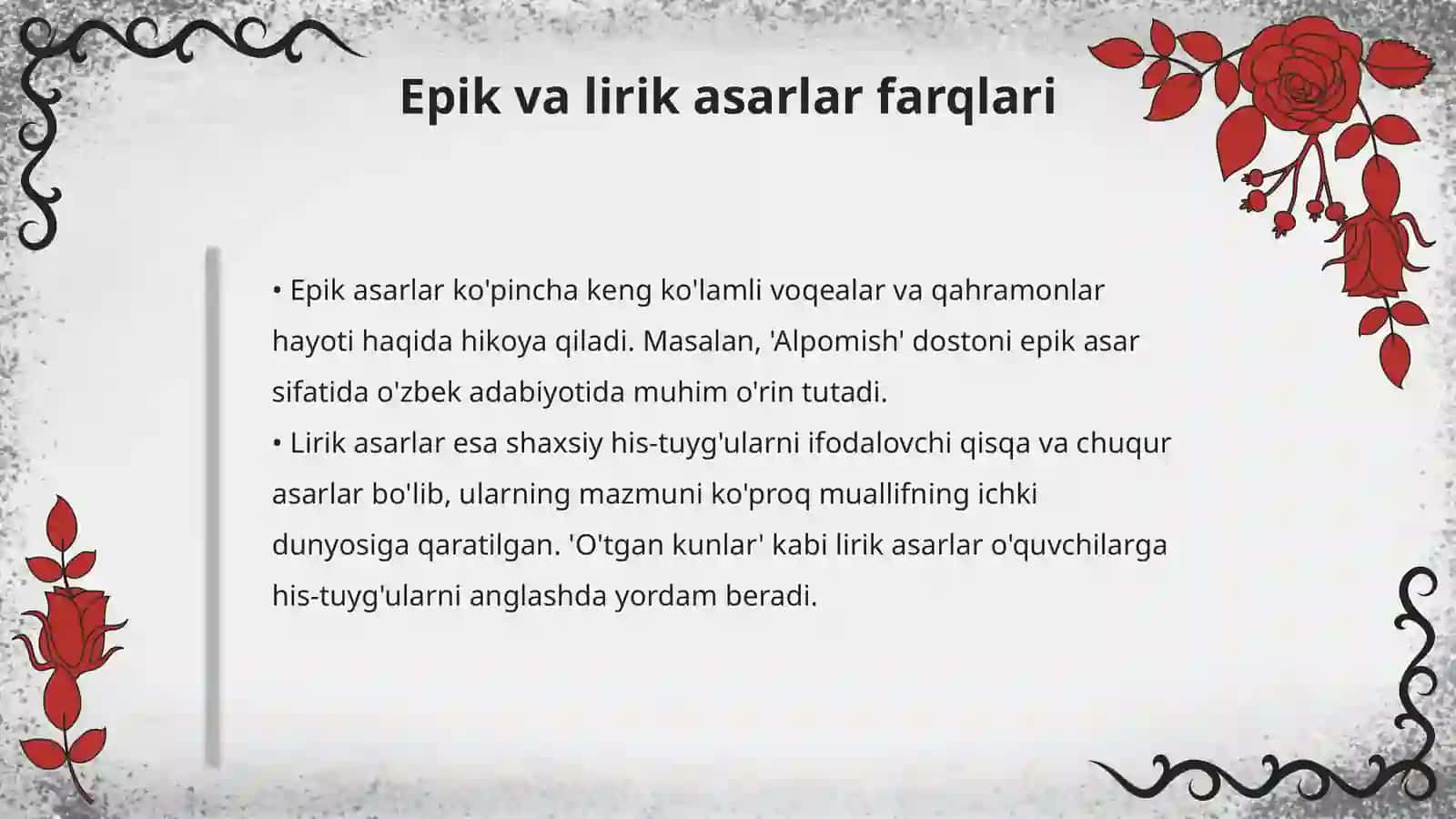 Epik va lirik asarlar farqlari

• Epik asarlar ko'pincha keng ko'lamli voqealar va qahramonlar hayoti haqida hikoya qiladi. Masalan, 'Alpomish' dostoni epik asar sifatida o'zbek adabiyotida muhim o'rin tutadi.
• Lirik asarlar esa shaxsiy his-tuyg'ularni ifodalovchi qisqa va chuqur asarlar bo'lib, ularning mazmuni ko'proq muallifning ichki dunyosiga qaratilgan. 'O'tgan kunlar' kabi lirik asarlar o'quvchilarga his-tuyg'ularni anglashda yordam beradi.